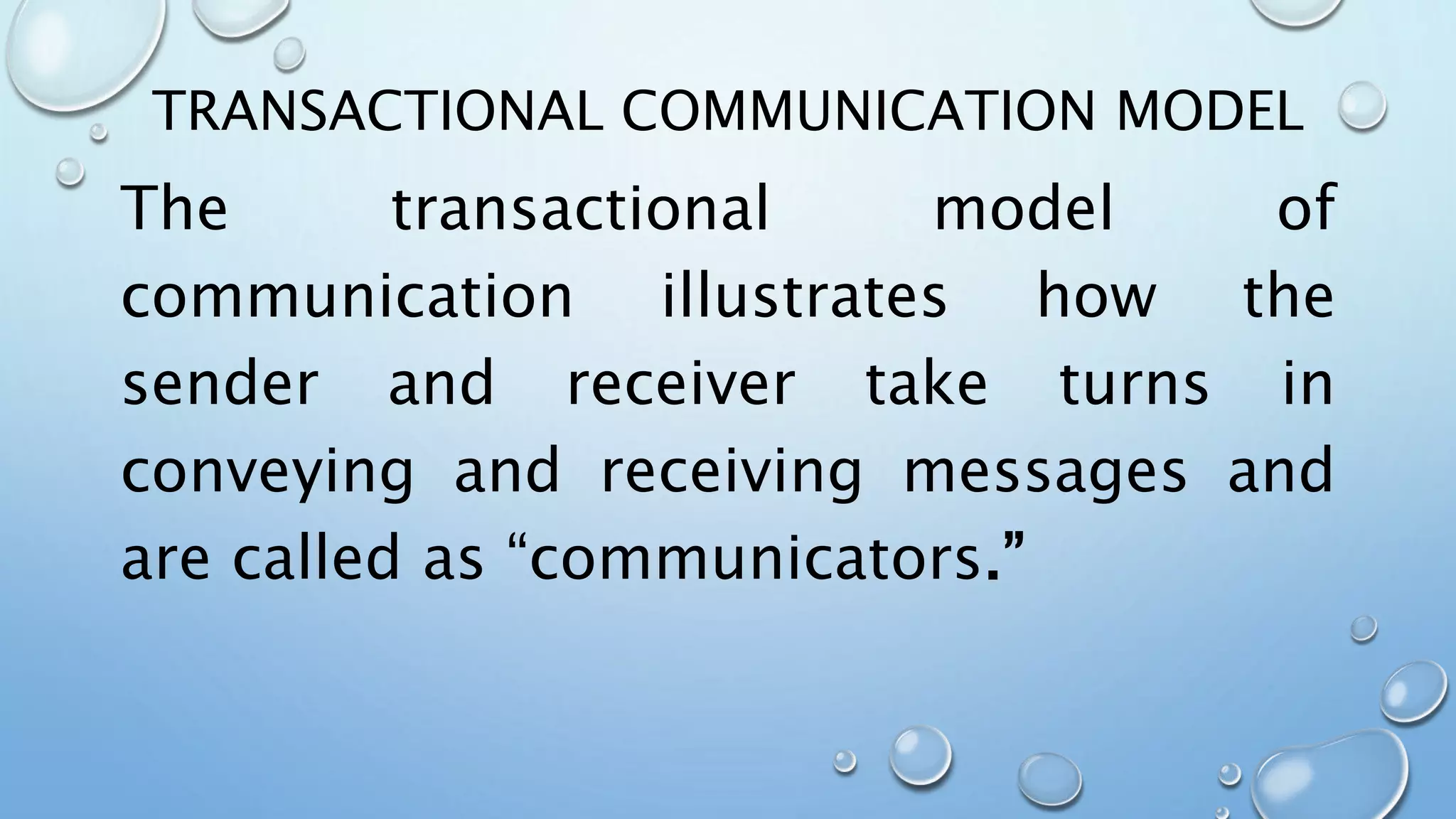 TRANSACTIONAL COMMUNICATION MODEL

The transactional model of communication illustrates how the sender and receiver take turns in conveying and receiving messages and are called as “communicators.”